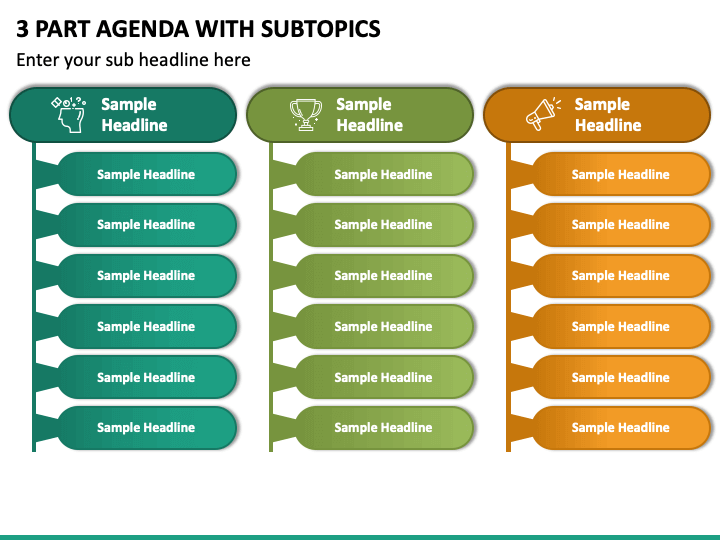 3 PART AGENDA WITH SUBTOPICS

Enter your sub headline here

Sample Headline

Sample Headline

Sample Headline

Sample Headline

Sample Headline

Sample Headline

Sample Headline

Sample Headline

Sample Headline

Sample Headline

Sample Headline

Sample Headline

Sample Headline

Sample Headline

Sample Headline

Sample Headline

Sample Headline

Sample Headline

Sample Headline

Sample Headline

Sample Headline